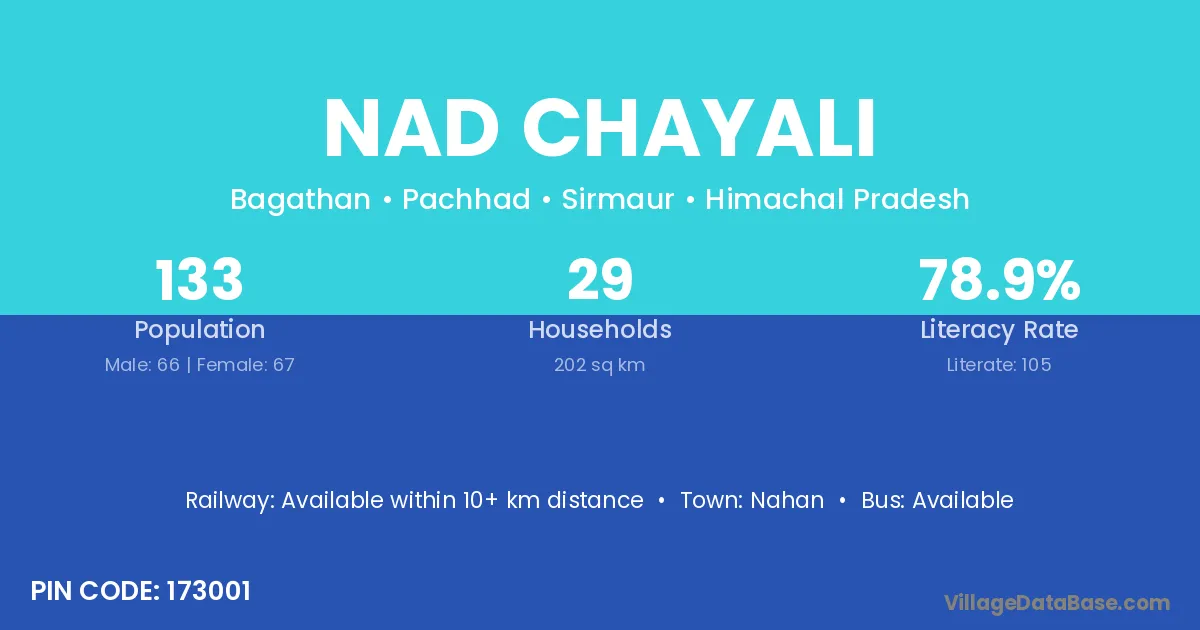 NAD CHAYALI

Bagathan • Pachhad • Sirmaur • Himachal Pradesh

133
Population
Male: 66 | Female: 67

29
Households
202 sq km

78.9%
Literacy Rate
Literate: 105

Railway: Available within 10+ km distance • Town: Nahan • Bus: Available

PIN CODE: 173001

VillageDataBase.com